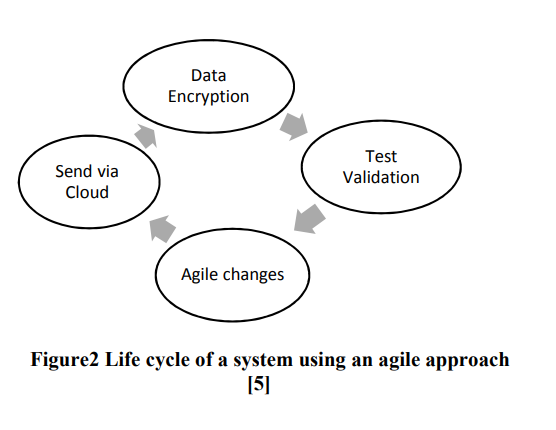 Data Encryption

Test Validation

Agile changes

Send via Cloud

Figure2 Life cycle of a system using an agile approach [5]